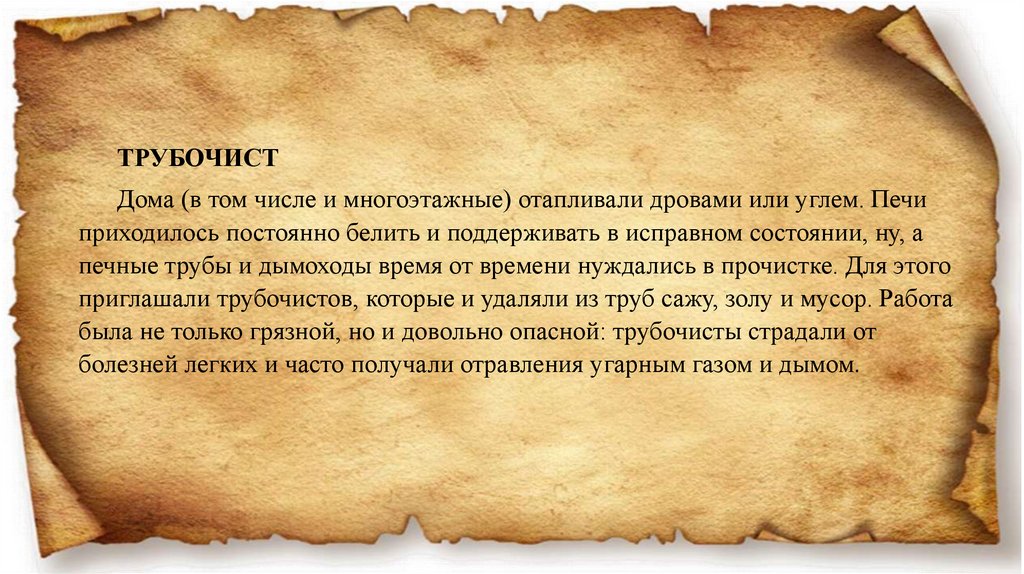 ТРУБОЧИСТ

Дома (в том числе и многоэтажные) отапливали дровами или углем. Печи приходилось постоянно белить и поддерживать в исправном состоянии, ну, а печные трубы и дымоходы время от времени нуждались в прочистке. Для этого приглашали трубочистов, которые и удаляли из труб сажу, золу и мусор. Работа была не только грязной, но и довольно опасной: трубочисты страдали от болезней легких и часто получали отравления угарным газом и дымом.